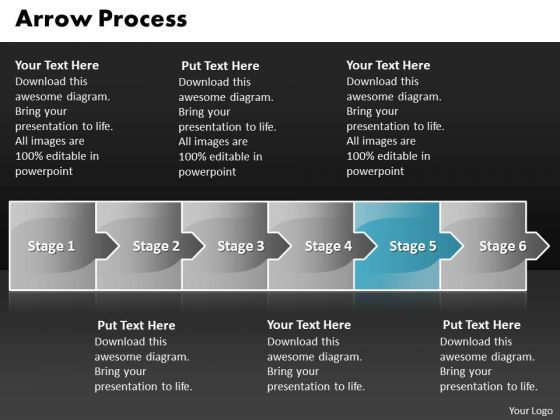 Arrow Process

Your Text Here
Download this awesome diagram. Bring your presentation to life. All images are 100% editable in powerpoint

Put Text Here
Download this awesome diagram. Bring your presentation to life. All images are 100% editable in powerpoint

Your Text Here
Download this awesome diagram. Bring your presentation to life. All images are 100% editable in powerpoint

Stage 1
Stage 2
Stage 3
Stage 4
Stage 5
Stage 6

Put Text Here
Download this awesome diagram. Bring your presentation to life.

Your Text Here
Download this awesome diagram. Bring your presentation to life.

Put Text Here
Download this awesome diagram. Bring your presentation to life.

Your Logo